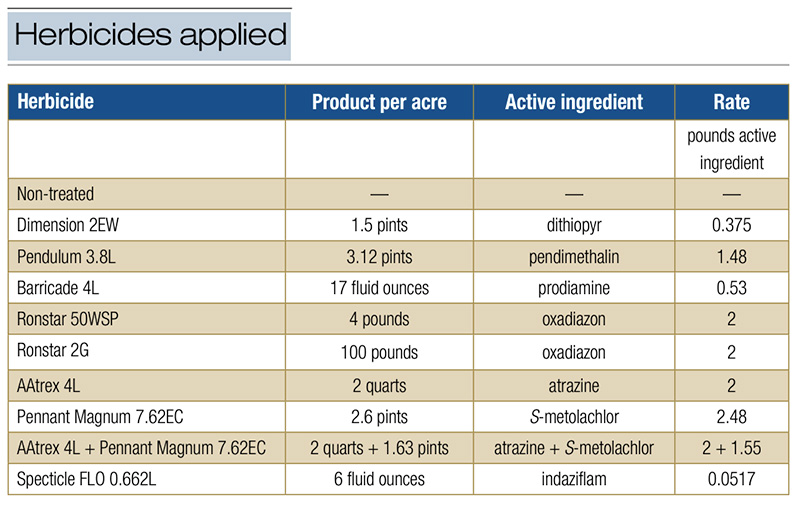 Herbicides applied

| Herbicide | Product per acre | Active ingredient | Rate |
|---|---|---|---|
| | | | pounds active ingredient |
| Non-treated | — | — | — |
| Dimension 2EW | 1.5 pints | dithiopyr | 0.375 |
| Pendulum 3.8L | 3.12 pints | pendimethalin | 1.48 |
| Barricade 4L | 17 fluid ounces | prodiamine | 0.53 |
| Ronstar 50WSP | 4 pounds | oxadiazon | 2 |
| Ronstar 2G | 100 pounds | oxadiazon | 2 |
| AAtrex 4L | 2 quarts | atrazine | 2 |
| Pennant Magnum 7.62EC | 2.6 pints | S-metolachlor | 2.48 |
| AAtrex 4L + Pennant Magnum 7.62EC | 2 quarts + 1.63 pints | atrazine + S-metolachlor | 2 + 1.55 |
| Specticle FLO 0.662L | 6 fluid ounces | indaziflam | 0.0517 |